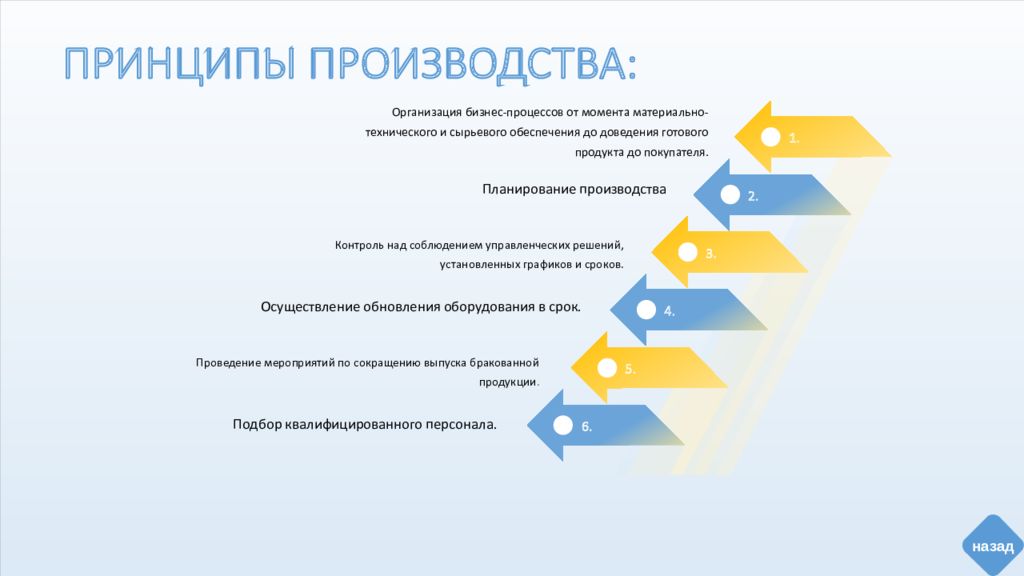 ПРИНЦИПЫ ПРОИЗВОДСТВА:

Организация бизнес-процессов от момента материально-технического и сырьевого обеспечения до доведения готового продукта до покупателя.

1.

Планирование производства

2.

Контроль над соблюдением управленческих решений, установленных графиков и сроков.

3.

Осуществление обновления оборудования в срок.

4.

Проведение мероприятий по сокращению выпуска бракованной продукции.

5.

Подбор квалифицированного персонала.

6.

назад